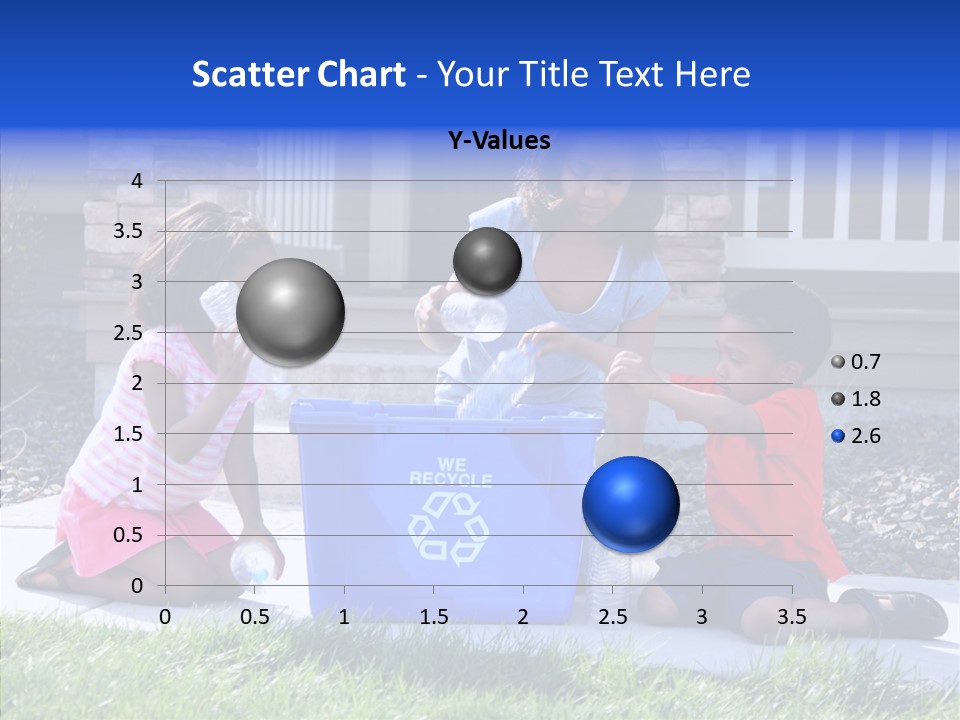 Scatter Chart - Your Title Text Here

Y-Values

4
3.5
3
2.5
2
1.5
1
0.5
0

0 0.5 1 1.5 2 2.5 3 3.5

0.7
1.8
2.6

WE RECYCLE